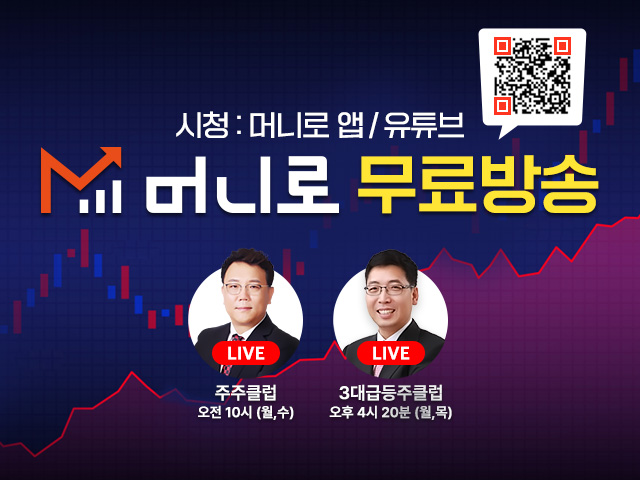 시청 : 머니로 앱 / 유튜브

머니로 무료방송

LIVE

주주클럽
오전 10시 (월,수)

LIVE

3대급등주클럽
오후 4시 20분 (월,목)